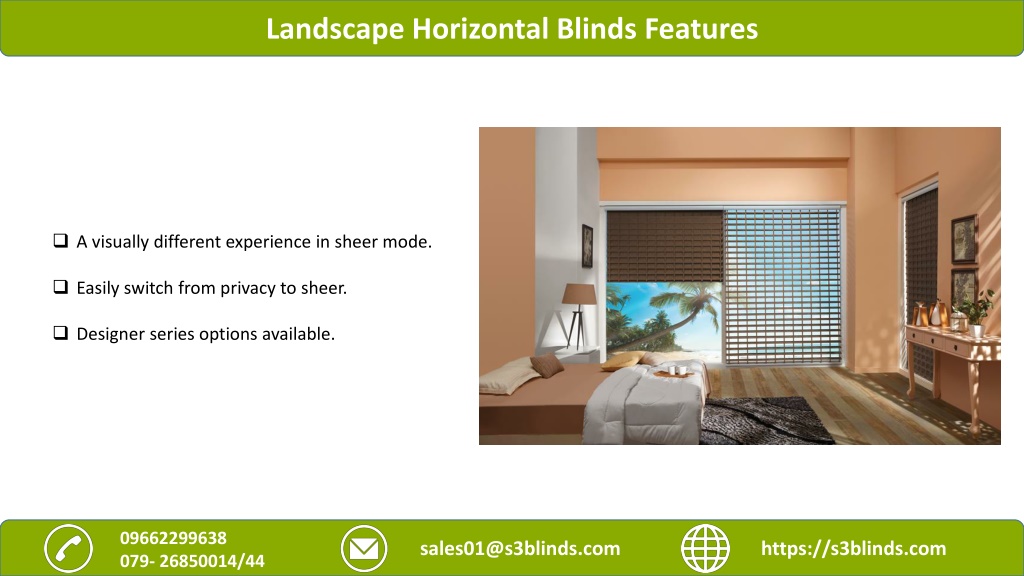 Landscape Horizontal Blinds Features

❑ A visually different experience in sheer mode.

❑ Easily switch from privacy to sheer.

❑ Designer series options available.

09662299638
079- 26850014/44

sales01@s3blinds.com

https://s3blinds.com